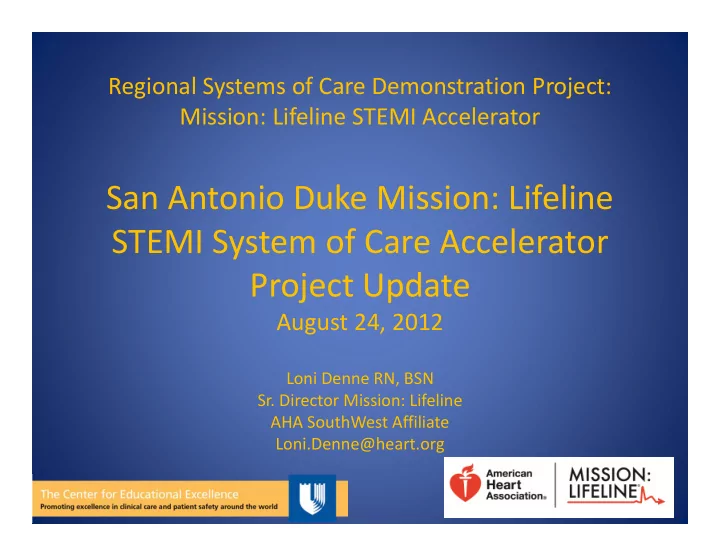 Regional Systems of Care Demonstration Project: Mission: Lifeline STEMI Accelerator

San Antonio Duke Mission: Lifeline STEMI System of Care Accelerator Project Update

August 24, 2012

Loni Denne RN, BSN
Sr. Director Mission: Lifeline
AHA SouthWest Affiliate
Loni.Denne@heart.org

The Center for Educational Excellence
Promoting excellence in clinical care and patient safety around the world

American Heart Association®

MISSION: LIFELINE®